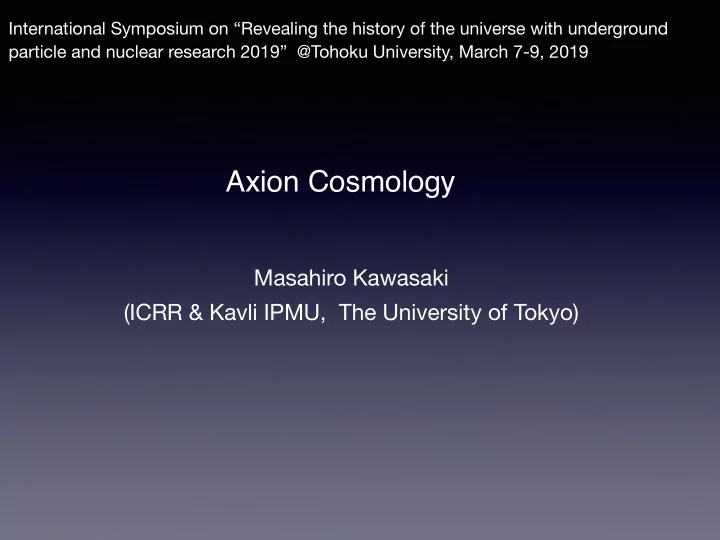 International Symposium on “Revealing the history of the universe with underground particle and nuclear research 2019” @Tohoku University, March 7-9, 2019

Axion Cosmology

Masahiro Kawasaki
(ICRR & Kavli IPMU, The University of Tokyo)